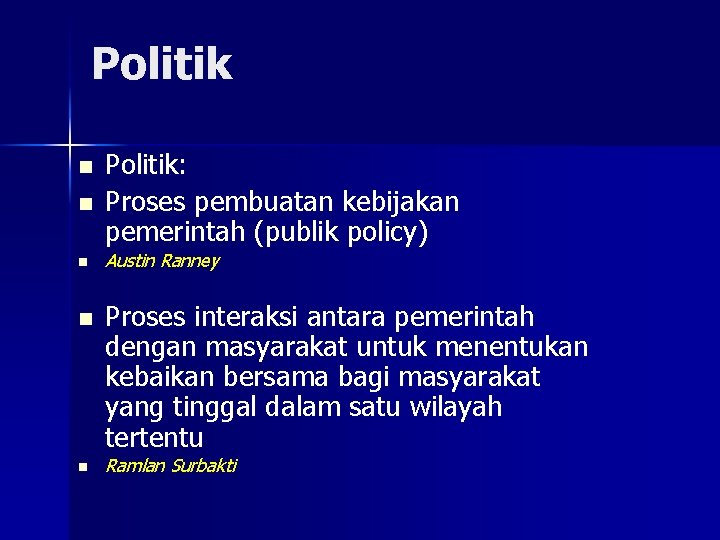 Politik

- Politik:
- Proses pembuatan kebijakan pemerintah (publik policy)
- Austin Ranney

- Proses interaksi antara pemerintah dengan masyarakat untuk menentukan kebaikan bersama bagi masyarakat yang tinggal dalam satu wilayah tertentu
- Ramlan Surbakti